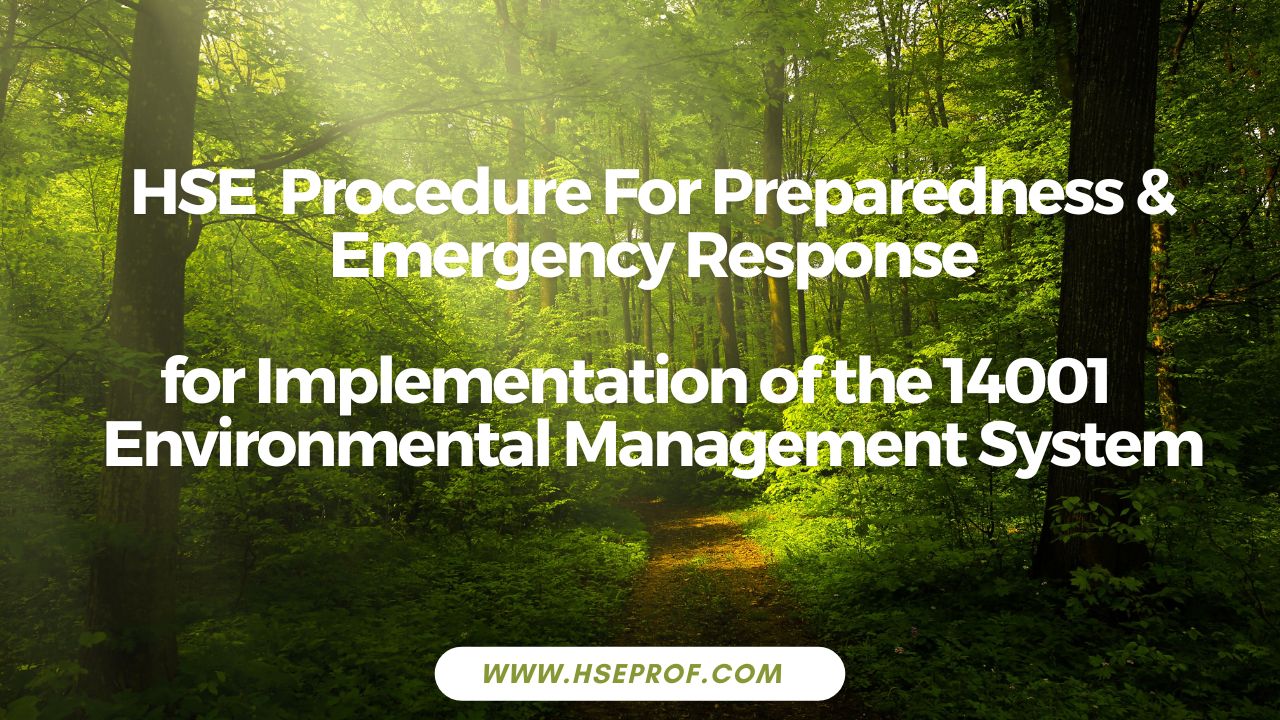 HSE Procedure For Preparedness & Emergency Response

for Implementation of the 14001 Environmental Management System

WWW.HSEPROF.COM